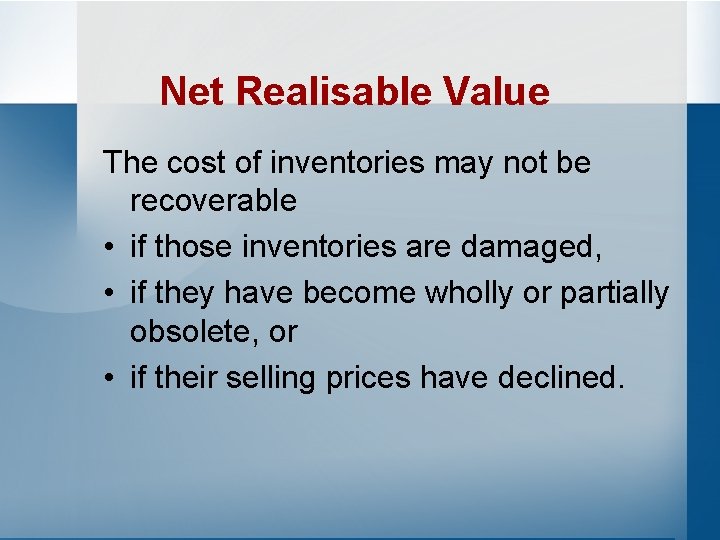 Net Realisable Value

The cost of inventories may not be recoverable

• if those inventories are damaged,
• if they have become wholly or partially obsolete, or
• if their selling prices have declined.